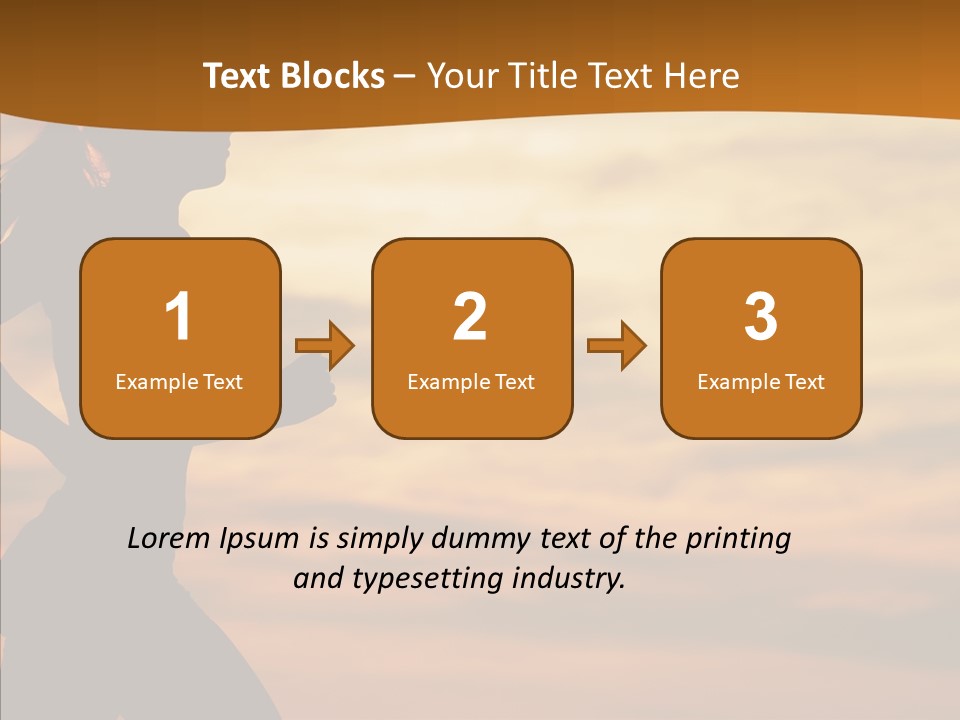 Text Blocks – Your Title Text Here

1
Example Text

2
Example Text

3
Example Text

Lorem Ipsum is simply dummy text of the printing and typesetting industry.